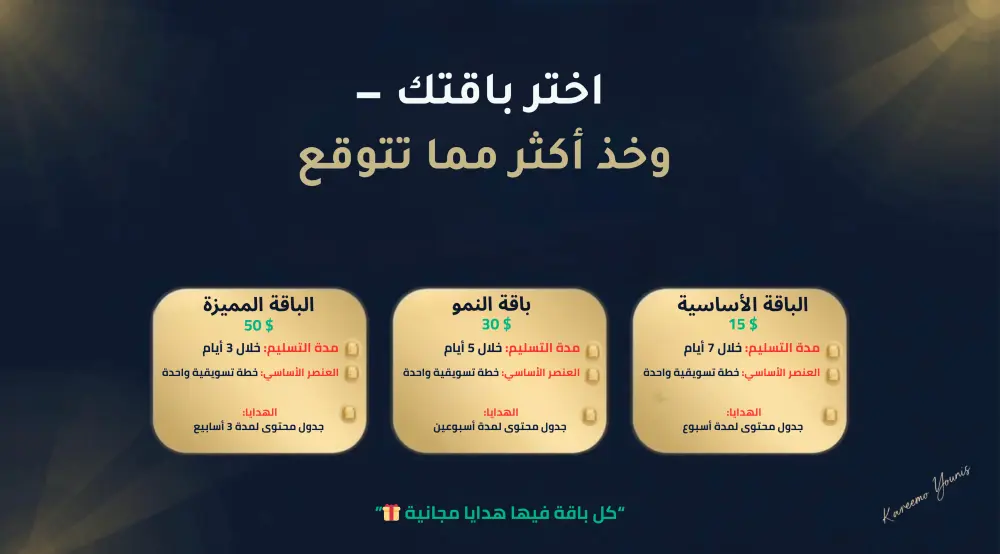 اختر باقتك –
وخذ أكثر مما تتوقع

الباقة الأساسية
15 $
مدة التسليم: خلال 7 أيام
العنصر الأساسي: خطة تسويقية واحدة
الهدايا:
جدول محتوى لمدة أسبوع

باقة النمو
30 $
مدة التسليم: خلال 5 أيام
العنصر الأساسي: خطة تسويقية واحدة
الهدايا:
جدول محتوى لمدة أسبوعين

الباقة المميزة
50 $
مدة التسليم: خلال 3 أيام
العنصر الأساسي: خطة تسويقية واحدة
الهدايا:
جدول محتوى لمدة 3 أسابيع

"كل باقة فيها هدايا مجانية 🎁"

Kareemo Younis